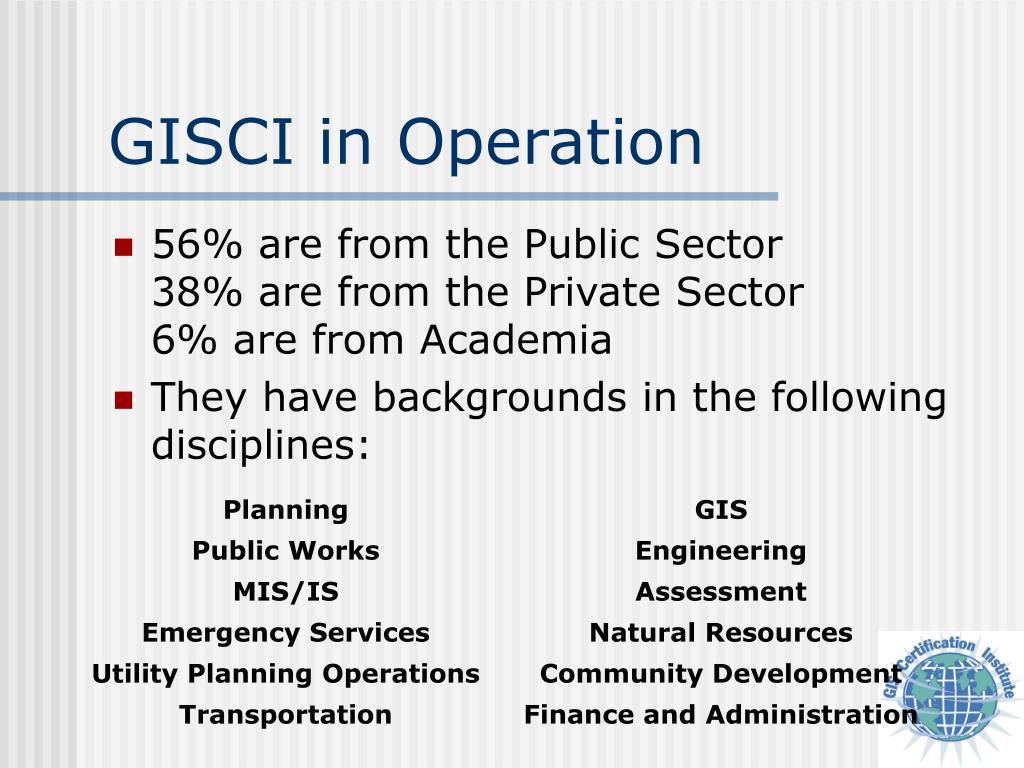 GISCI in Operation

56% are from the Public Sector
38% are from the Private Sector
6% are from Academia

They have backgrounds in the following disciplines:

Planning
Public Works
MIS/IS
Emergency Services
Utility Planning Operations
Transportation

GIS
Engineering
Assessment
Natural Resources
Community Development
Finance and Administration

GIS Certification Institute